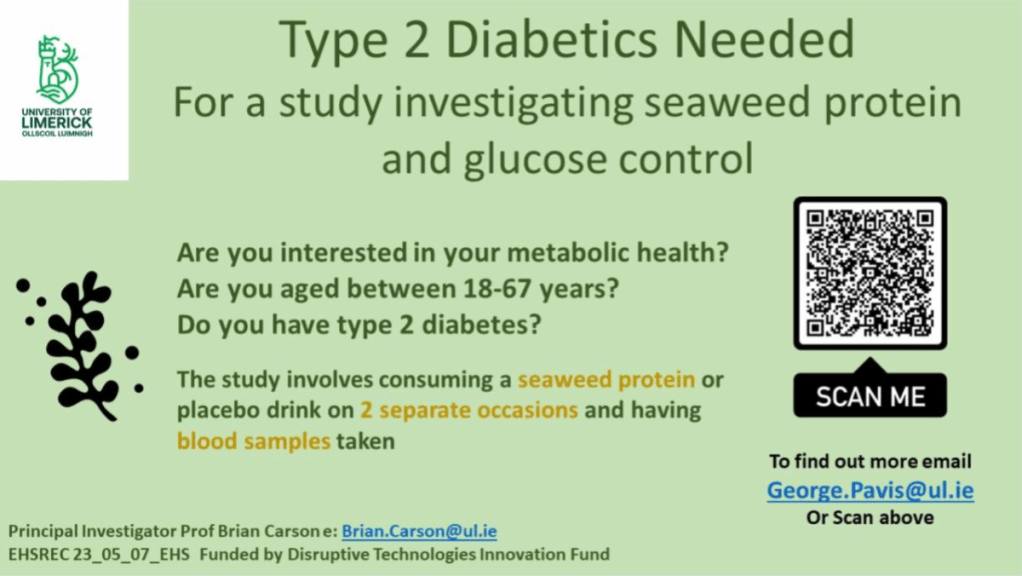 UNIVERSITY OF LIMERICK
OLLSCOIL LUIMNIGH

Type 2 Diabetics Needed
For a study investigating seaweed protein and glucose control

Are you interested in your metabolic health?
Are you aged between 18-67 years?
Do you have type 2 diabetes?

The study involves consuming a seaweed protein or placebo drink on 2 separate occasions and having blood samples taken

SCAN ME

To find out more email
George.Pavis@ul.ie
Or Scan above

Principal Investigator Prof Brian Carson e: Brian.Carson@ul.ie
EHSREC 23_05_07_EHS Funded by Disruptive Technologies Innovation Fund